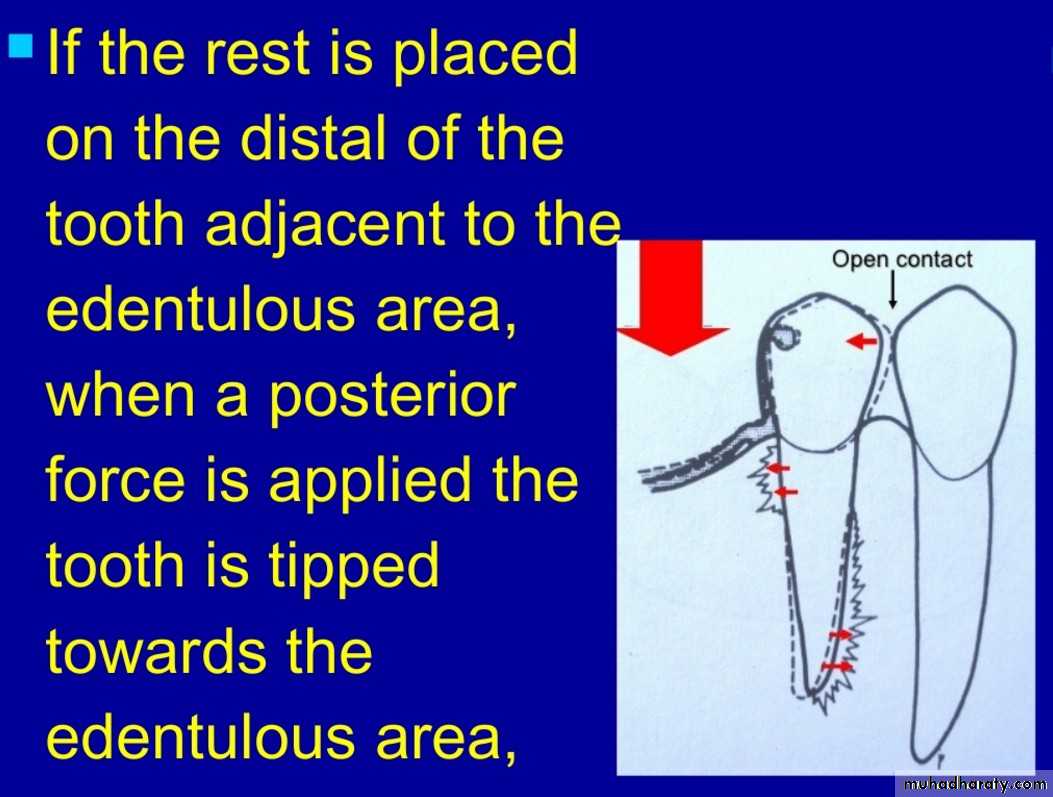 If the rest is placed on the distal of the tooth adjacent to the edentulous area, when a posterior force is applied the tooth is tipped towards the edentulous area,

Open contact

muhadharaty.com